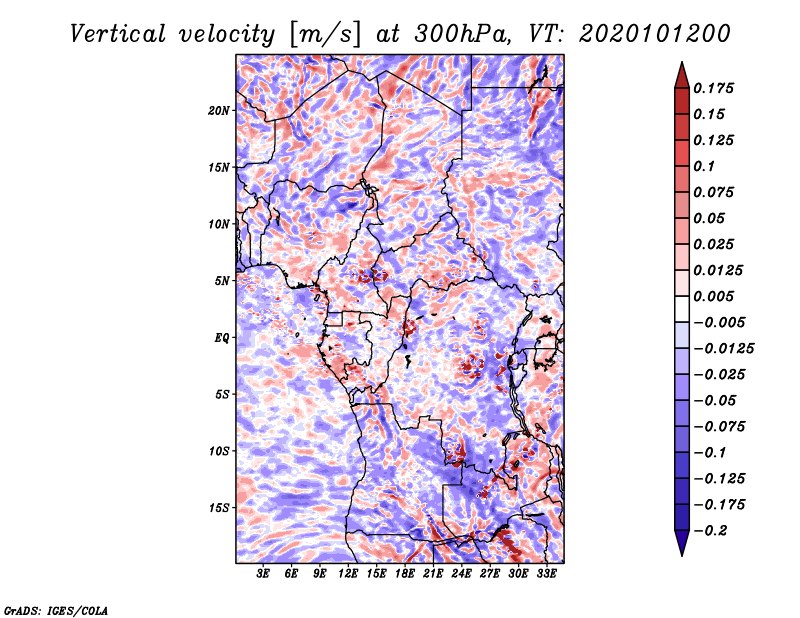 Vertical velocity [m/s] at 300hPa, VT: 2020101200

20N
15N
10N
5N
EQ
5S
10S
15S

3E 6E 9E 12E 15E 18E 21E 24E 27E 30E 33E

0.175
0.15
0.125
0.1
0.075
0.05
0.025
0.0125
0.005
−0.005
−0.0125
−0.025
−0.05
−0.075
−0.1
−0.125
−0.175
−0.2

GrADS: IGES/COLA